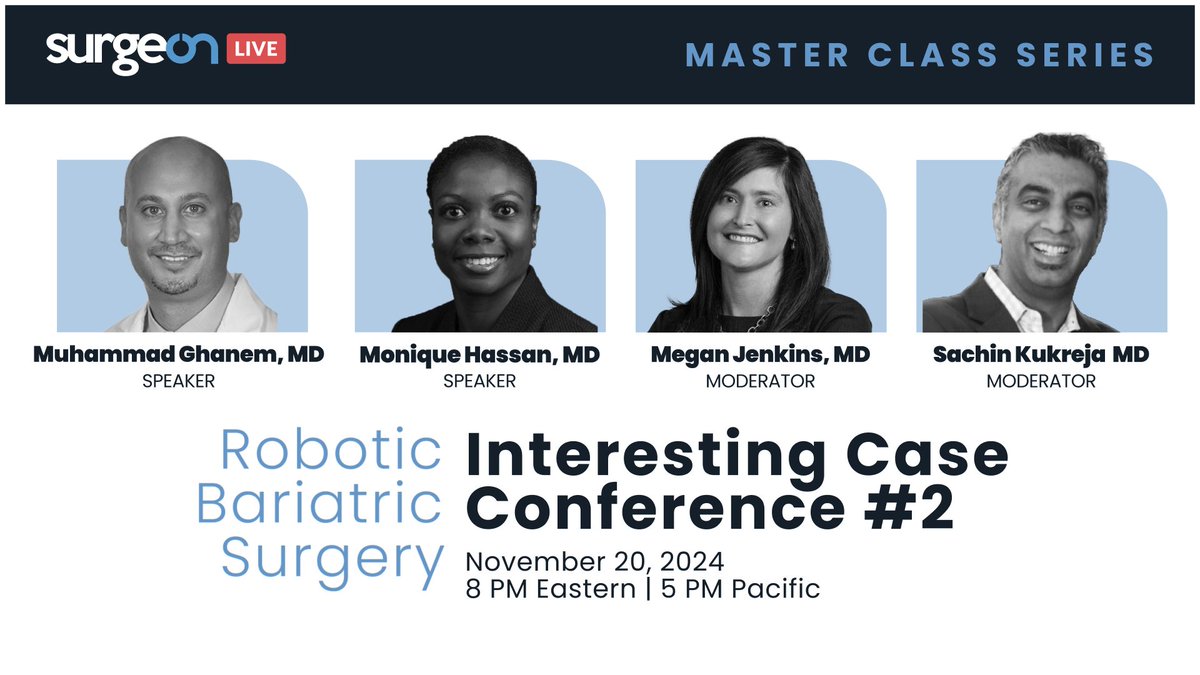 surgeon LIVE

MASTER CLASS SERIES

Muhammad Ghanem, MD
SPEAKER

Monique Hassan, MD
SPEAKER

Megan Jenkins, MD
MODERATOR

Sachin Kukreja MD
MODERATOR

Robotic Bariatric Surgery

Interesting Case Conference #2

November 20, 2024
8 PM Eastern | 5 PM Pacific